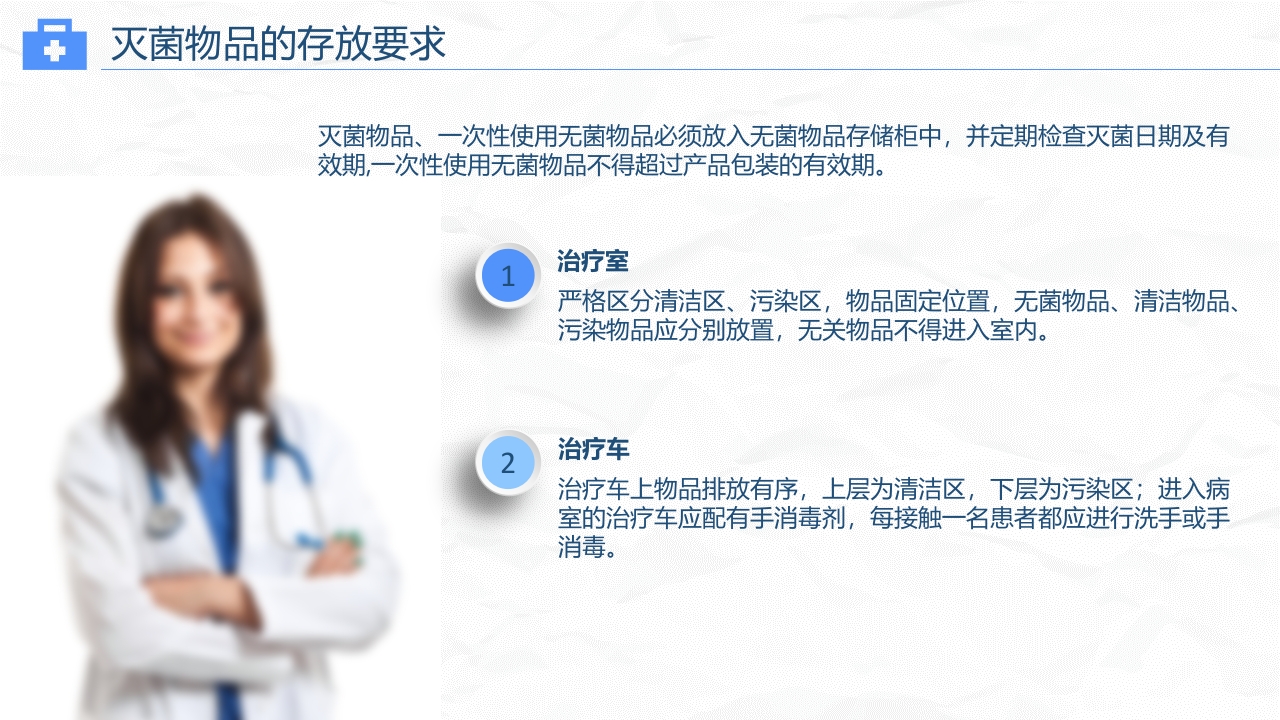 灭菌物品的存放要求

灭菌物品、一次性使用无菌物品必须放入无菌物品存储柜中，并定期检查灭菌日期及有效期,一次性使用无菌物品不得超过产品包装的有效期。

1

治疗室

严格区分清洁区、污染区，物品固定位置，无菌物品、清洁物品、污染物品应分别放置，无关物品不得进入室内。

2

治疗车

治疗车上物品排放有序，上层为清洁区，下层为污染区；进入病室的治疗车应配有手消毒剂，每接触一名患者都应进行洗手或手消毒。